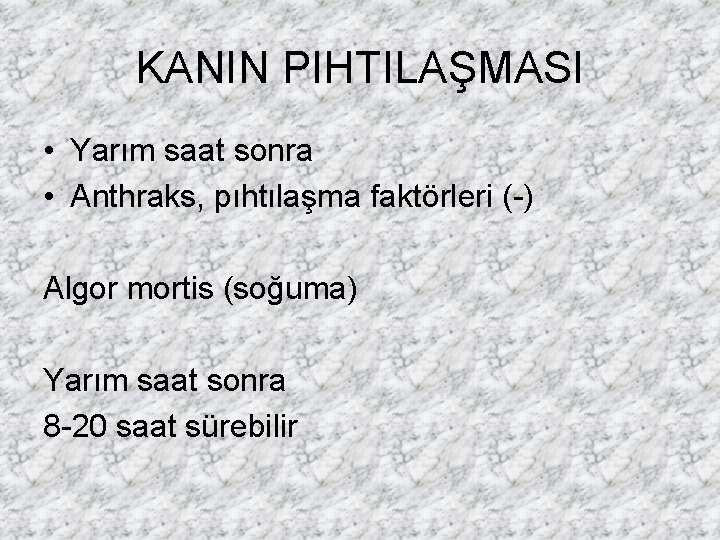 KANIN PIHTILAŞMASI

• Yarım saat sonra
• Anthraks, pıhtılaşma faktörleri (-)

Algor mortis (soğuma)

Yarım saat sonra
8-20 saat sürebilir